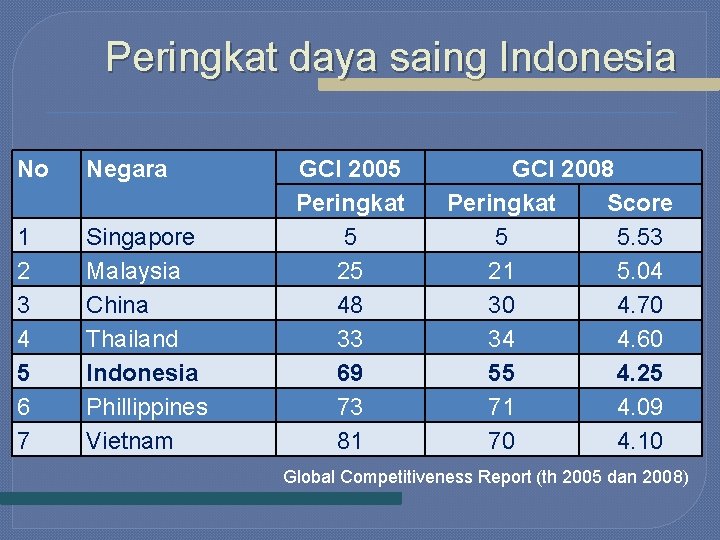 Peringkat daya saing Indonesia

| No | Negara | GCI 2005 | GCI 2008 | |
|---|---|---|---|---|
| | | Peringkat | Peringkat | Score |
| 1 | Singapore | 5 | 5 | 5.53 |
| 2 | Malaysia | 25 | 21 | 5.04 |
| 3 | China | 48 | 30 | 4.70 |
| 4 | Thailand | 33 | 34 | 4.60 |
| 5 | Indonesia | 69 | 55 | 4.25 |
| 6 | Phillippines | 73 | 71 | 4.09 |
| 7 | Vietnam | 81 | 70 | 4.10 |

Global Competitiveness Report (th 2005 dan 2008)